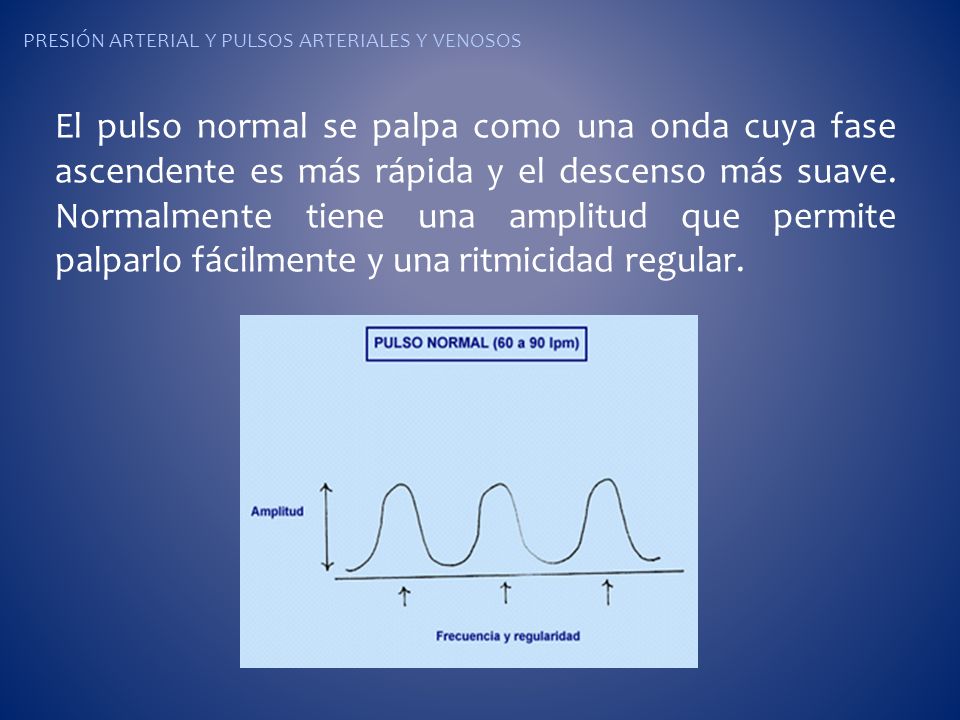 PRESIÓN ARTERIAL Y PULSOS ARTERIALES Y VENOSOS

El pulso normal se palpa como una onda cuya fase ascendente es más rápida y el descenso más suave. Normalmente tiene una amplitud que permite palparlo fácilmente y una ritmicidad regular.

PULSO NORMAL (60 a 90 lpm)

Amplitud

Frecuencia y regularidad